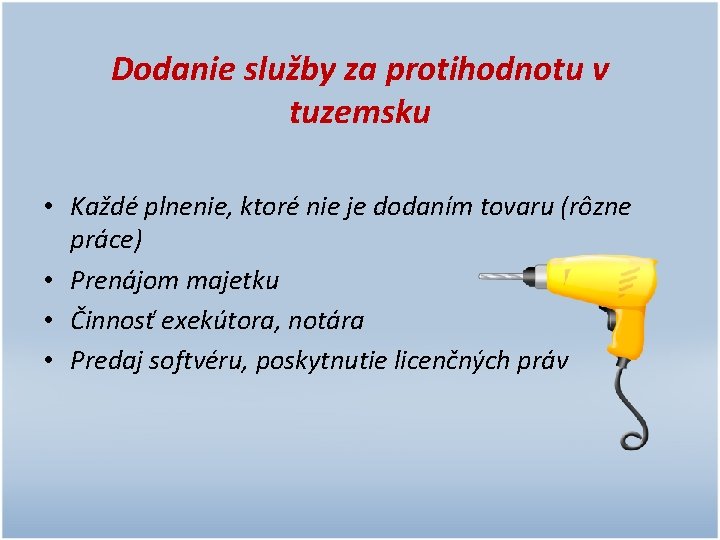 Dodanie služby za protihodnotu v tuzemsku

• Každé plnenie, ktoré nie je dodaním tovaru (rôzne práce)
• Prenájom majetku
• Činnosť exekútora, notára
• Predaj softvéru, poskytnutie licenčných práv